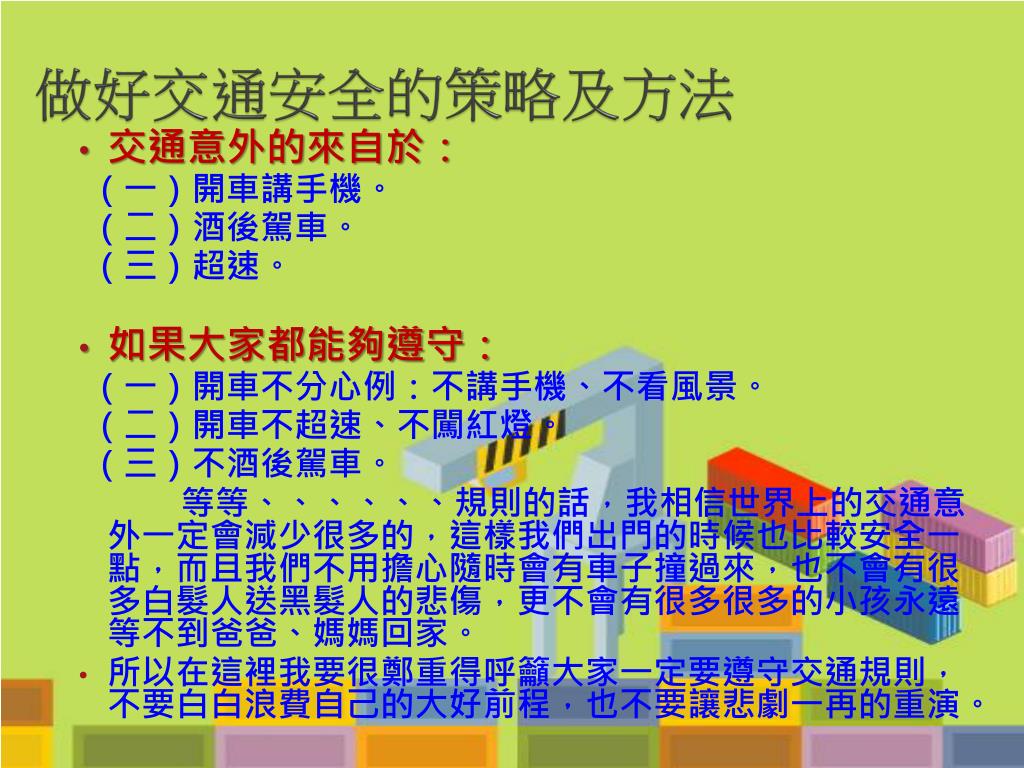 做好交通安全的策略及方法

• 交通意外的來自於：
（一）開車講手機。
（二）酒後駕車。
（三）超速。

• 如果大家都能夠遵守：
（一）開車不分心例：不講手機、不看風景。
（二）開車不超速、不闖紅燈。
（三）不酒後駕車。

等等、、、、、、規則的話，我相信世界上的交通意外一定會減少很多的，這樣我們出門的時候也比較安全一點，而且我們不用擔心隨時會有車子撞過來，也不會有很多白髮人送黑髮人的悲傷，更不會有很多很多的小孩永遠等不到爸爸、媽媽回家。

• 所以在這裡我要很鄭重得呼籲大家一定要遵守交通規則，不要白白浪費自己的大好前程，也不要讓悲劇一再的重演。